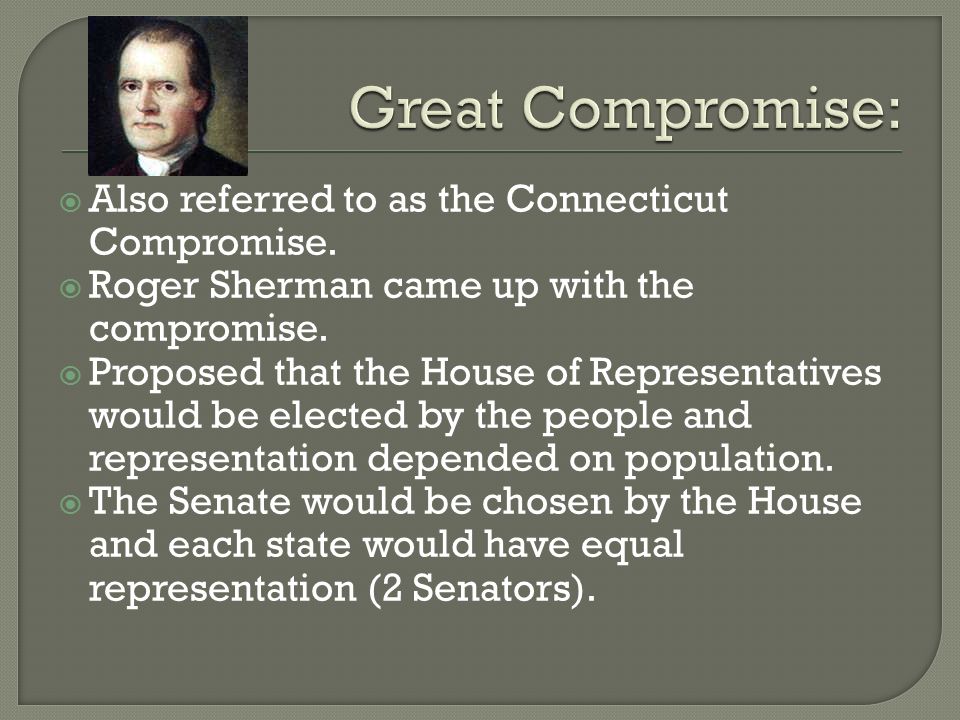 Great Compromise:

Also referred to as the Connecticut Compromise.
Roger Sherman came up with the compromise.
Proposed that the House of Representatives would be elected by the people and representation depended on population.
The Senate would be chosen by the House and each state would have equal representation (2 Senators).